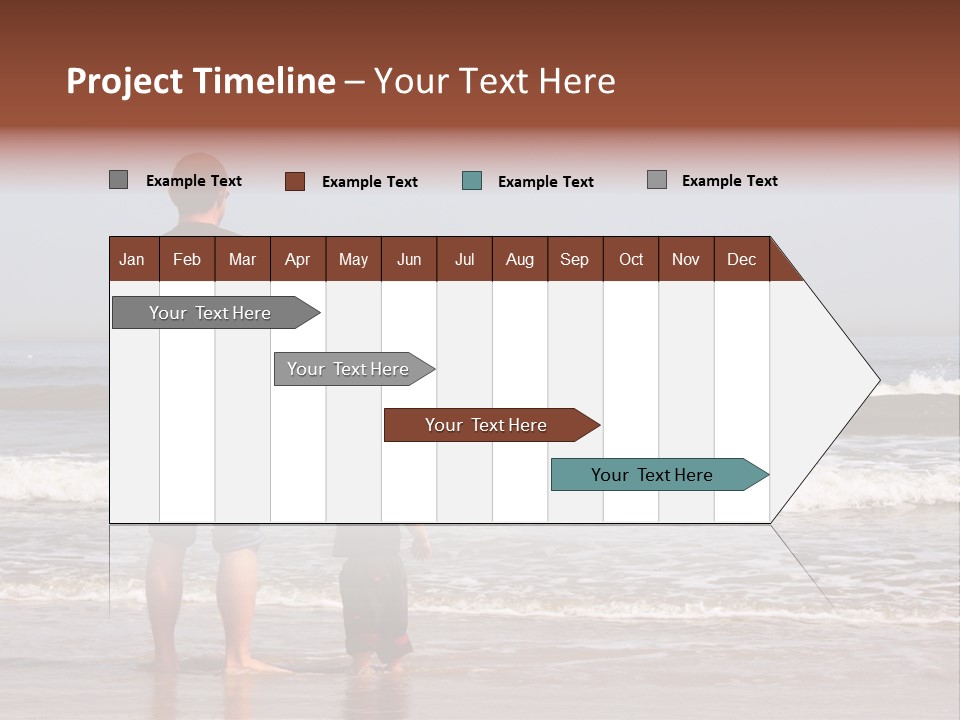 Project Timeline – Your Text Here

Example Text
Example Text
Example Text
Example Text

| Jan | Feb | Mar | Apr | May | Jun | Jul | Aug | Sep | Oct | Nov | Dec |
|---|---|---|---|---|---|---|---|---|---|---|---|

Your Text Here
Your Text Here
Your Text Here
Your Text Here